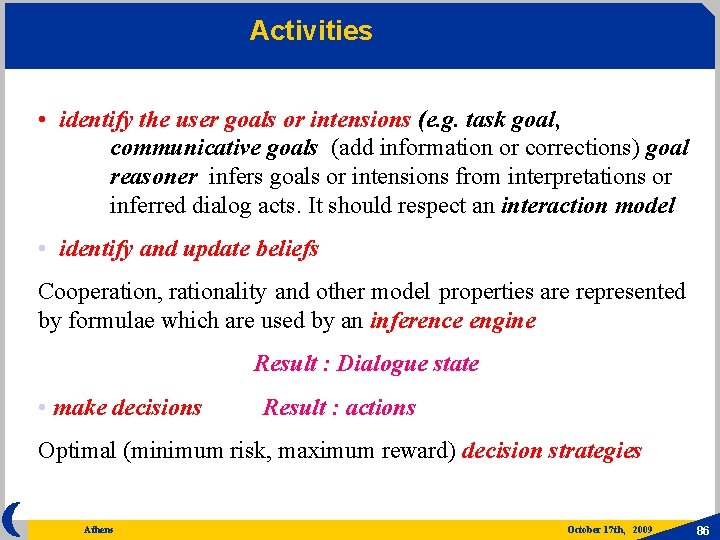 Activities

• identify the user goals or intensions (e.g. task goal, communicative goals (add information or corrections) goal reasoner infers goals or intensions from interpretations or inferred dialog acts. It should respect an interaction model

• identify and update beliefs

Cooperation, rationality and other model properties are represented by formulae which are used by an inference engine

Result : Dialogue state

• make decisions Result : actions

Optimal (minimum risk, maximum reward) decision strategies

Athens

October 17th, 2009

86